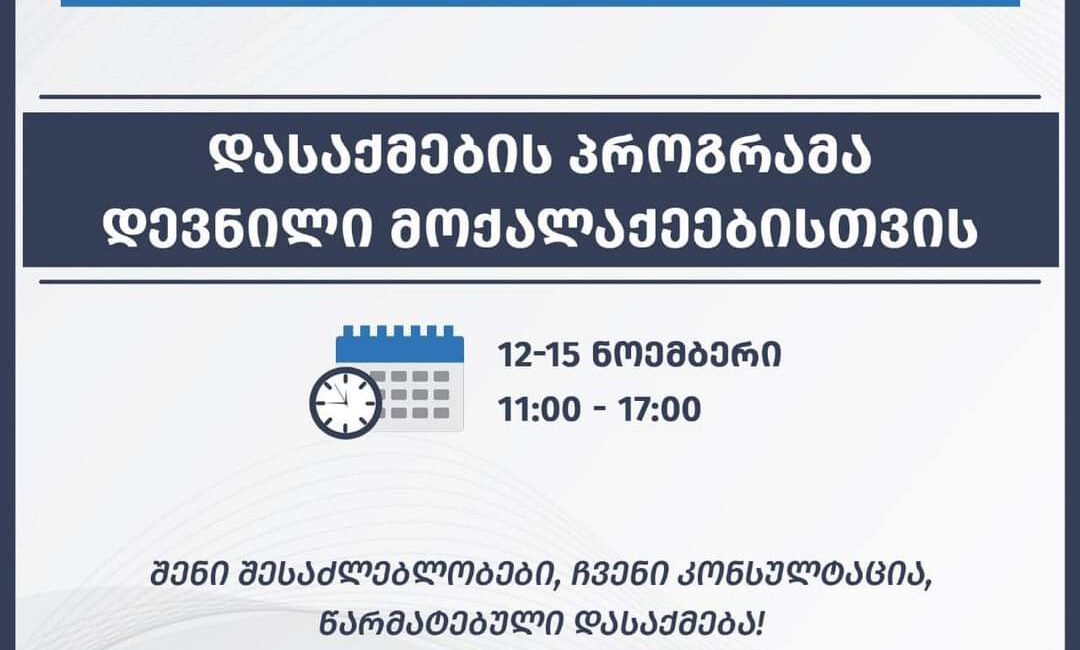 დასაქმების პროგრამა დევნილი მოქალაქეებისთვის

12-15 ნოემბერი
11:00 - 17:00

შენი შესაძლებლობები, ჩვენი კონსულტაცია, წარმატებული დასაქმება!